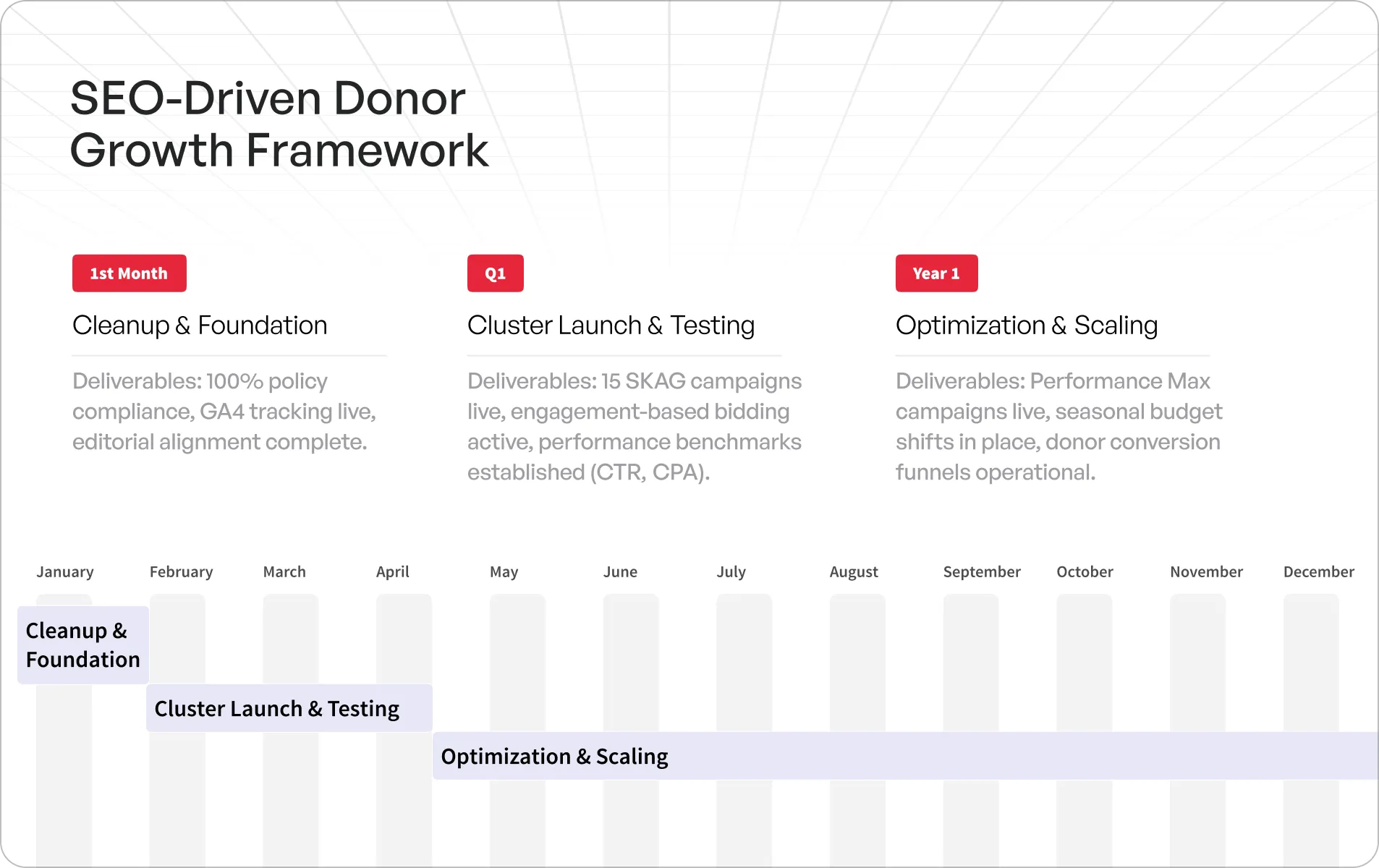 SEO-Driven Donor Growth Framework

1st Month

Cleanup & Foundation

Deliverables: 100% policy compliance, GA4 tracking live, editorial alignment complete.

Q1

Cluster Launch & Testing

Deliverables: 15 SKAG campaigns live, engagement-based bidding active, performance benchmarks established (CTR, CPA).

Year 1

Optimization & Scaling

Deliverables: Performance Max campaigns live, seasonal budget shifts in place, donor conversion funnels operational.

January February March April May June July August September October November December

Cleanup & Foundation

Cluster Launch & Testing

Optimization & Scaling